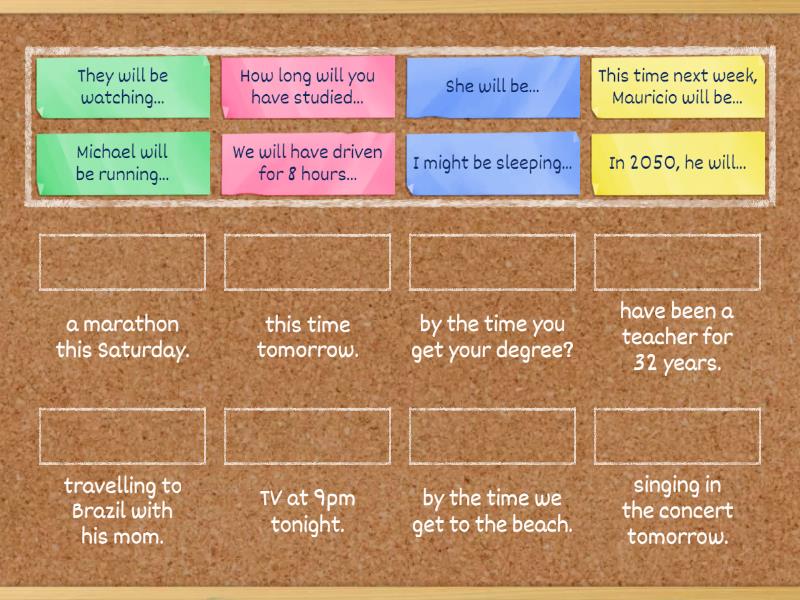 They will be watching...

How long will you have studied...

She will be...

This time next week, Mauricio will be...

Michael will be running...

We will have driven for 8 hours...

I might be sleeping...

In 2050, he will...

a marathon this Saturday.

this time tomorrow.

by the time you get your degree?

have been a teacher for 32 years.

travelling to Brazil with his mom.

TV at 9pm tonight.

by the time we get to the beach.

singing in the concert tomorrow.